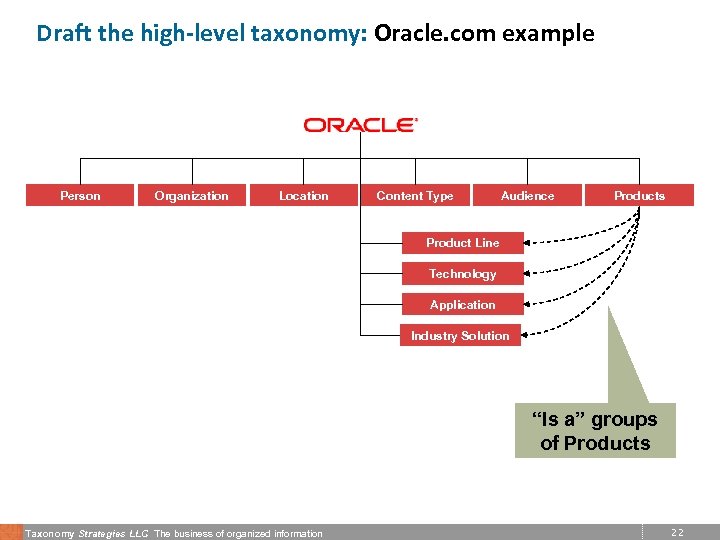 Draft the high-level taxonomy: Oracle.com example

ORACLE

Person
Organization
Location
Content Type
Audience
Products

Product Line
Technology
Application
Industry Solution

"Is a" groups of Products

Taxonomy Strategies LLC The business of organized information

22